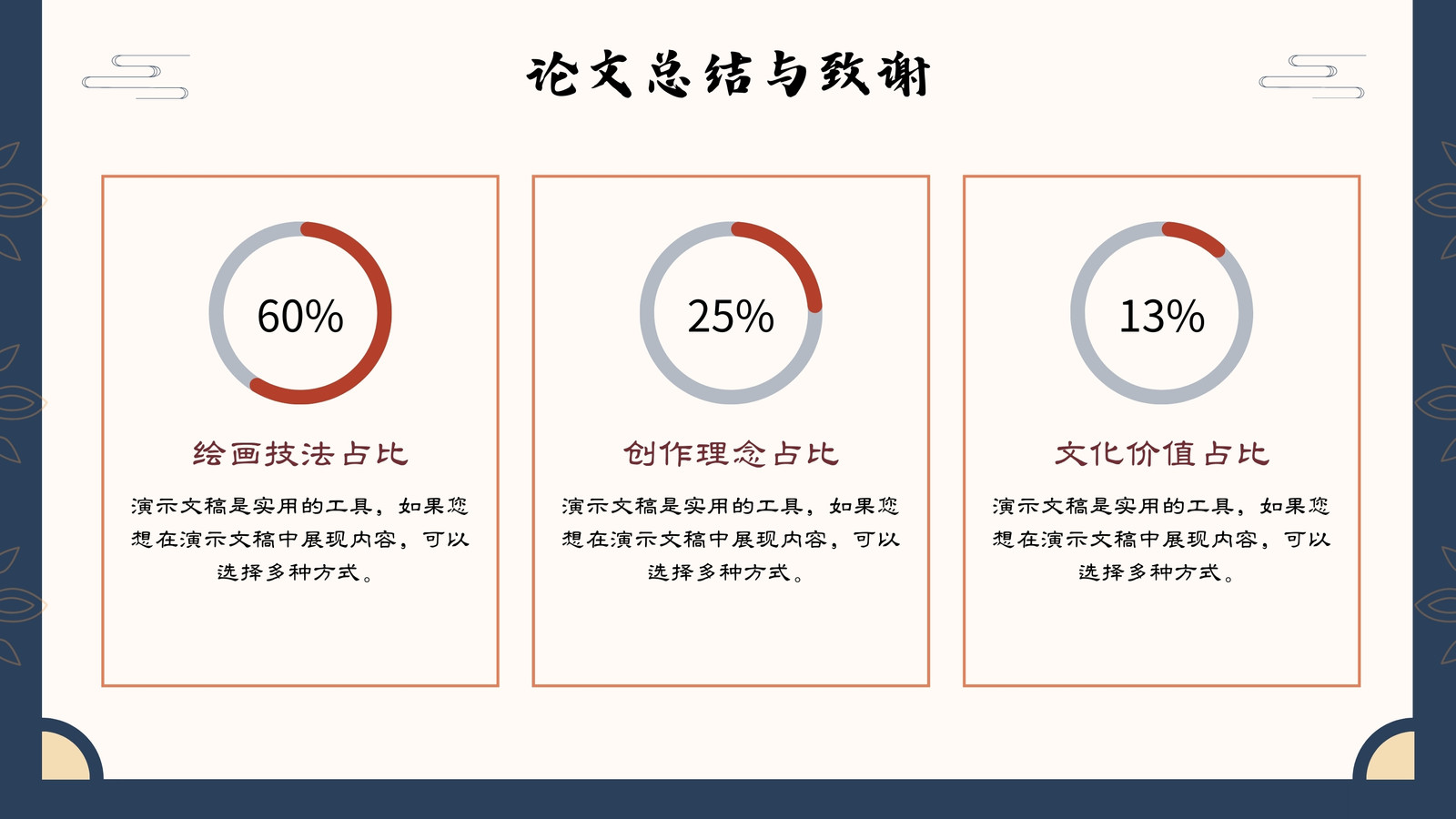 论文总结与致谢

60%

绘画技法占比

演示文稿是实用的工具，如果您想在演示文稿中展现内容，可以选择多种方式。

25%

创作理念占比

演示文稿是实用的工具，如果您想在演示文稿中展现内容，可以选择多种方式。

13%

文化价值占比

演示文稿是实用的工具，如果您想在演示文稿中展现内容，可以选择多种方式。